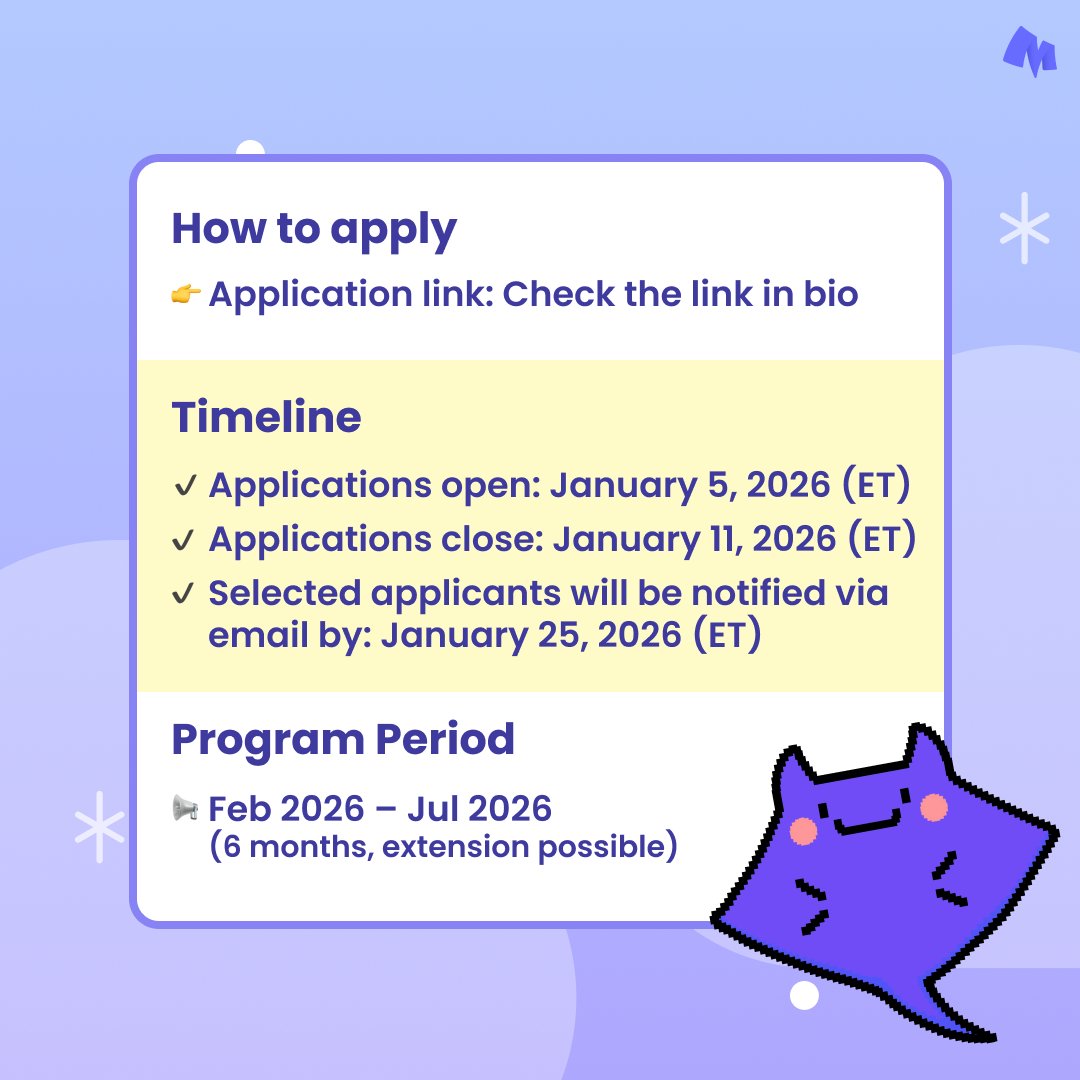 How to apply

👉 Application link: Check the link in bio

Timeline

✓ Applications open: January 5, 2026 (ET)
✓ Applications close: January 11, 2026 (ET)
✓ Selected applicants will be notified via email by: January 25, 2026 (ET)

Program Period

📢 Feb 2026 – Jul 2026
(6 months, extension possible)